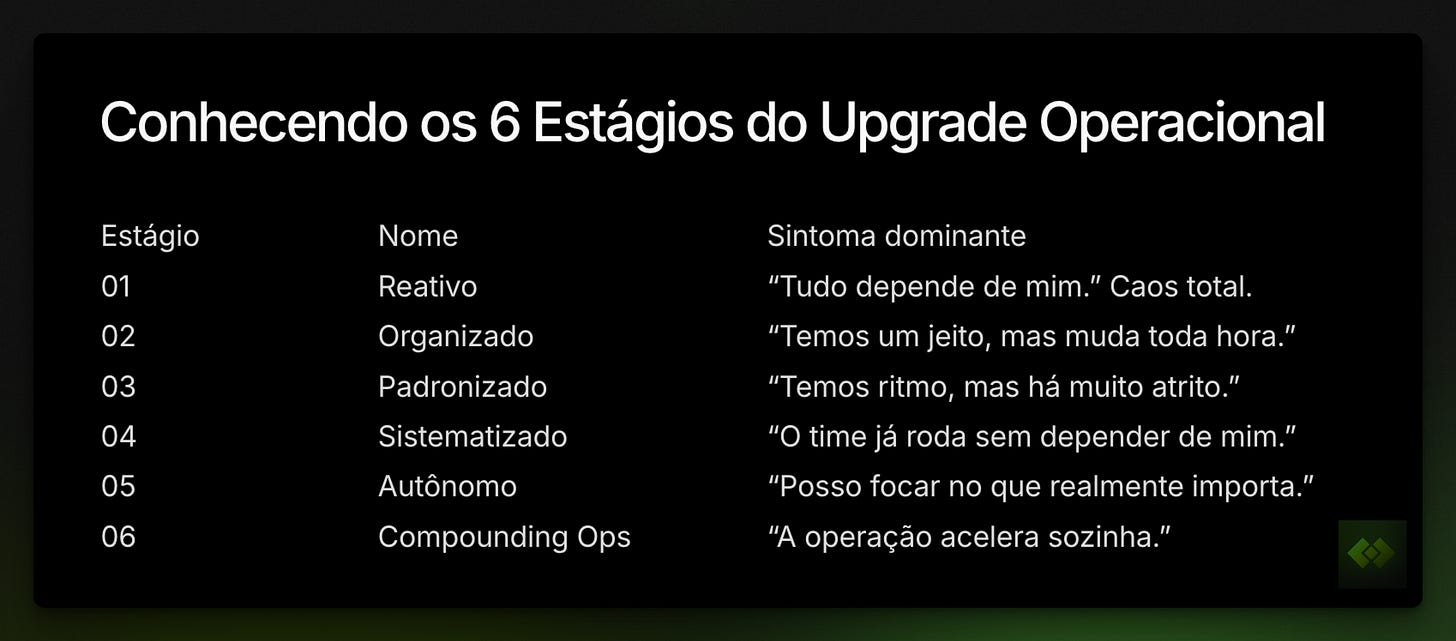 Conhecendo os 6 Estágios do Upgrade Operacional

| Estágio | Nome | Sintoma dominante |
|---|---|---|
| 01 | Reativo | “Tudo depende de mim.” Caos total. |
| 02 | Organizado | “Temos um jeito, mas muda toda hora.” |
| 03 | Padronizado | “Temos ritmo, mas há muito atrito.” |
| 04 | Sistematizado | “O time já roda sem depender de mim.” |
| 05 | Autônomo | “Posso focar no que realmente importa.” |
| 06 | Compounding Ops | “A operação acelera sozinha.” |